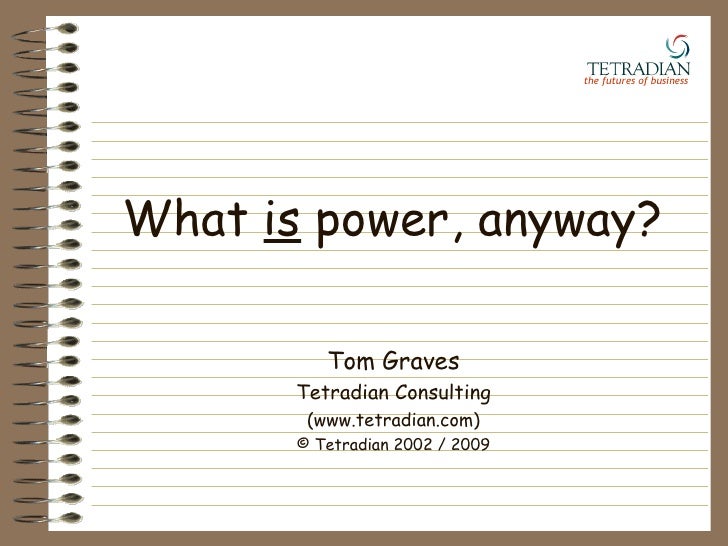 TETRADIAN
the futures of business

What is power, anyway?

Tom Graves
Tetradian Consulting
(www.tetradian.com)
© Tetradian 2002 / 2009